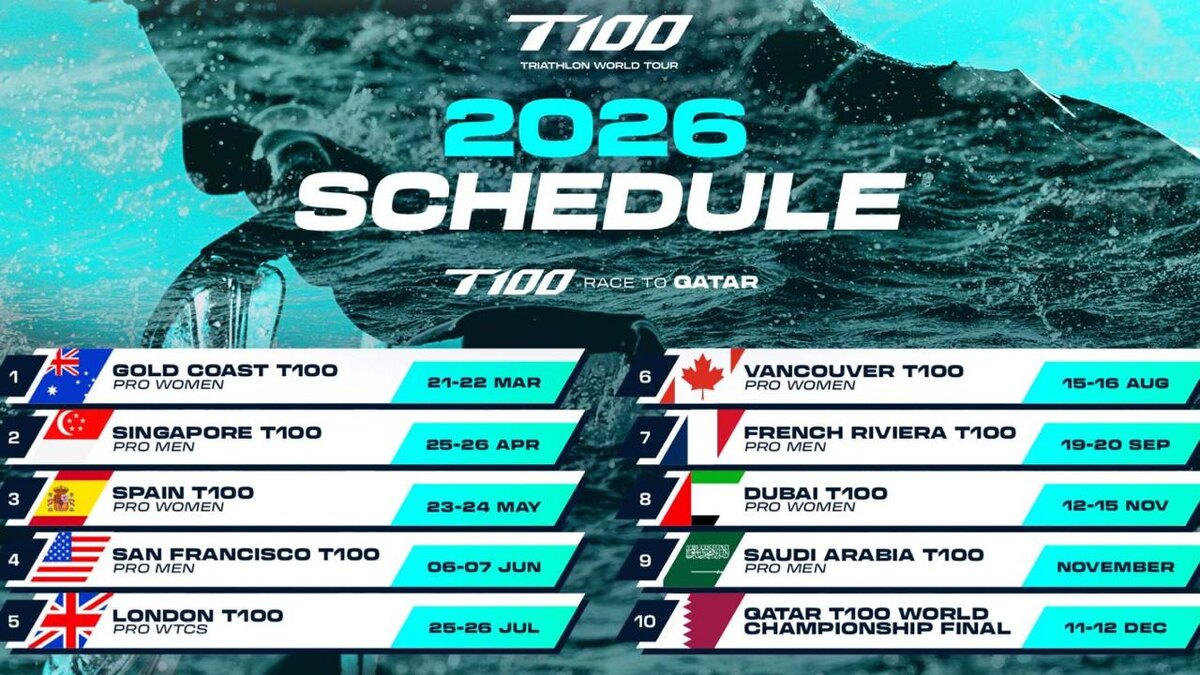 T100
TRIATHLON WORLD TOUR

2026
SCHEDULE

T100 RACE TO QATAR

1 GOLD COAST T100
PRO WOMEN
21-22 MAR

2 SINGAPORE T100
PRO MEN
25-26 APR

3 SPAIN T100
PRO WOMEN
23-24 MAY

4 SAN FRANCISCO T100
PRO MEN
06-07 JUN

5 LONDON T100
PRO WTCS
25-26 JUL

6 VANCOUVER T100
PRO WOMEN
15-16 AUG

7 FRENCH RIVIERA T100
PRO MEN
19-20 SEP

8 DUBAI T100
PRO WOMEN
12-15 NOV

9 SAUDI ARABIA T100
PRO MEN
NOVEMBER

10 QATAR T100 WORLD CHAMPIONSHIP FINAL
11-12 DEC